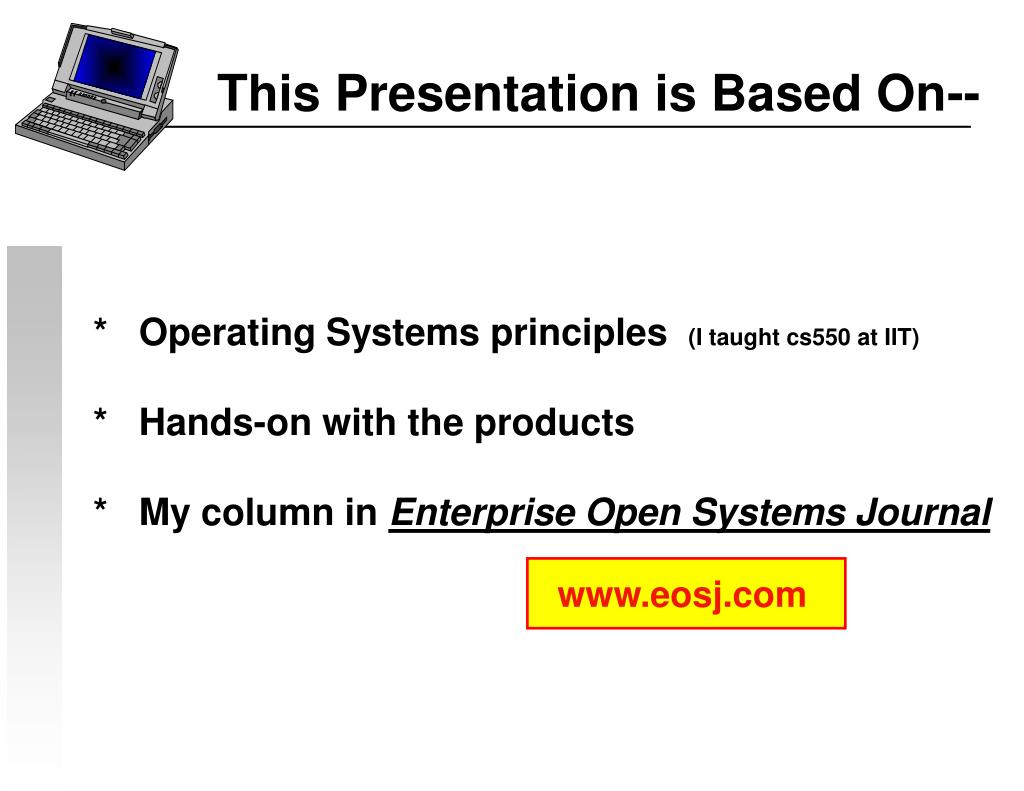 This Presentation is Based On--

* Operating Systems principles (I taught cs550 at IIT)

* Hands-on with the products

* My column in Enterprise Open Systems Journal

www.eosj.com